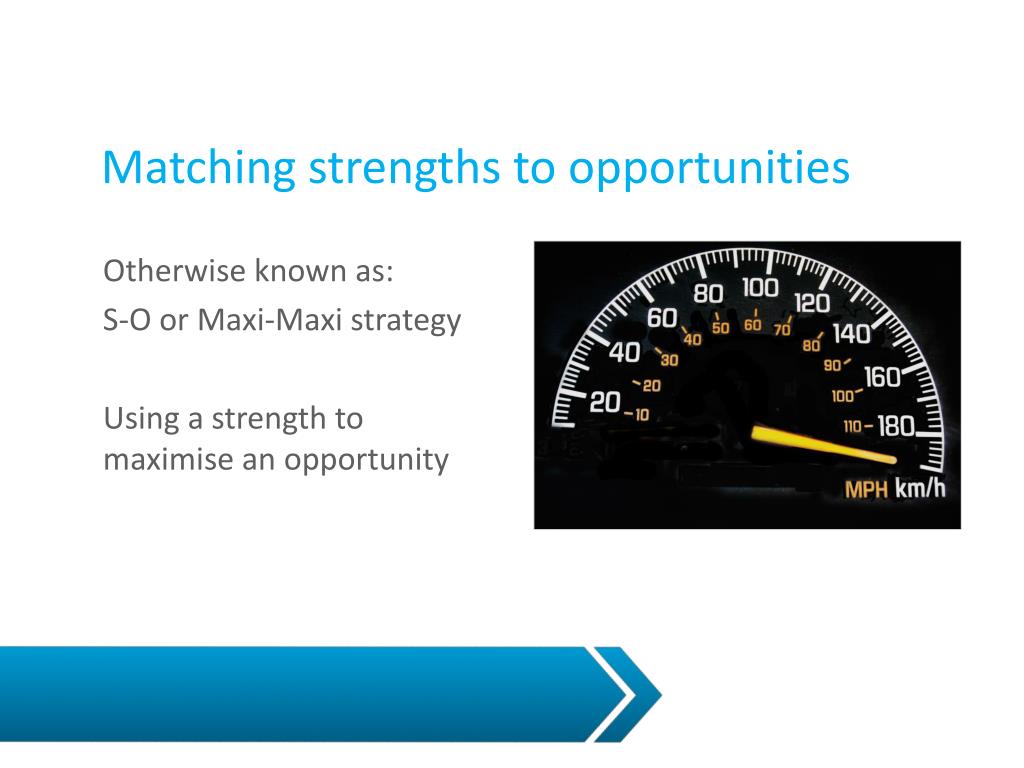 Matching strengths to opportunities

Otherwise known as:
S-O or Maxi-Maxi strategy

Using a strength to maximise an opportunity

20 40 60 80 100 120 140 160 180
10 20 30 40 50 60 70 80 90 100 110
MPH km/h